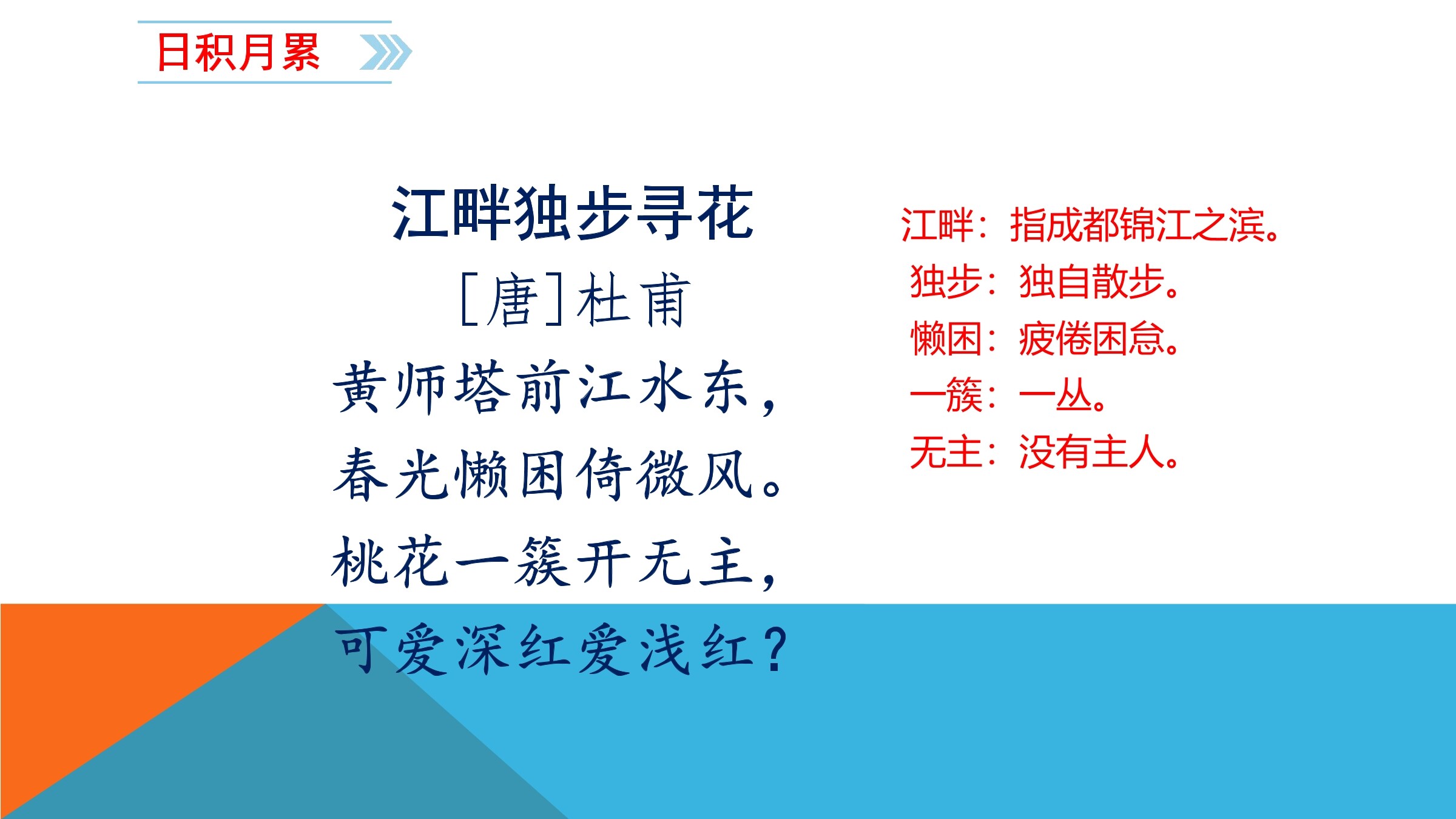 日积月累

江畔独步寻花
［唐］杜甫
黄师塔前江水东，
春光懒困倚微风。
桃花一簇开无主，
可爱深红爱浅红？

江畔：指成都锦江之滨。
独步：独自散步。
懒困：疲倦困怠。
一簇：一丛。
无主：没有主人。